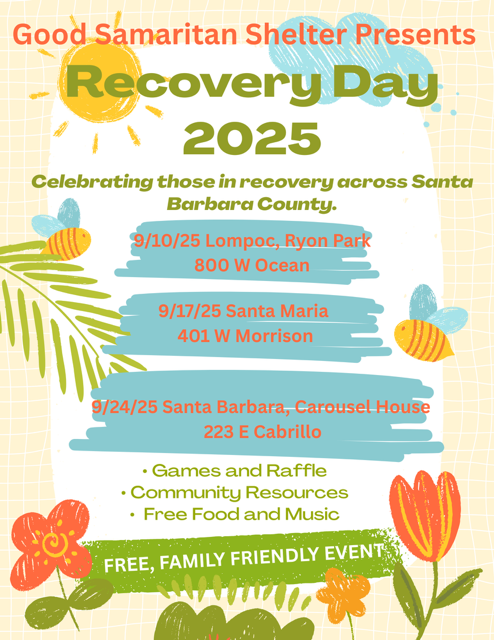 Good Samaritan Shelter Presents

Recovery Day 2025

Celebrating those in recovery across Santa Barbara County.

9/10/25 Lompoc, Ryon Park
800 W Ocean

9/17/25 Santa Maria
401 W Morrison

9/24/25 Santa Barbara, Carousel House
223 E Cabrillo

• Games and Raffle
• Community Resources
• Free Food and Music

FREE, FAMILY FRIENDLY EVENT